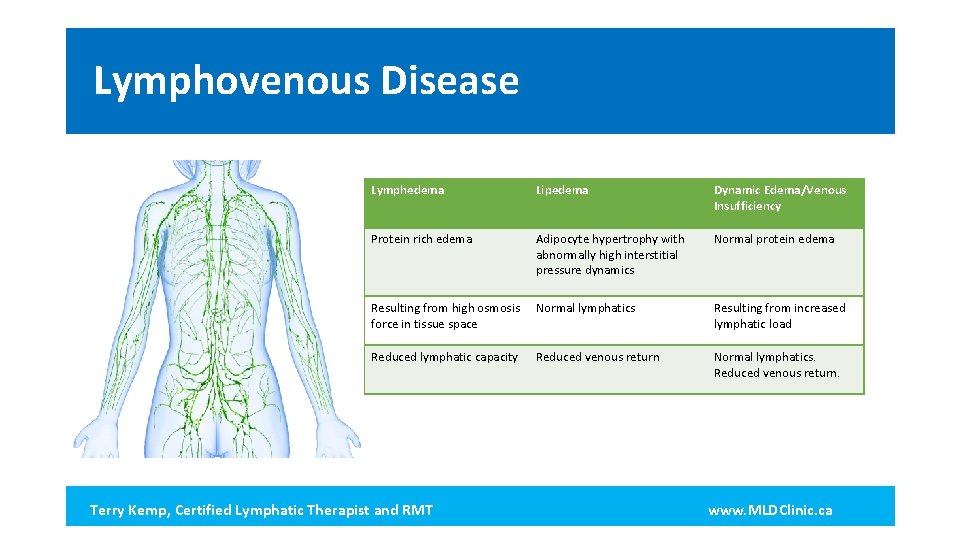 Lymphovenous Disease

| Lymphedema | Lipedema | Dynamic Edema/Venous Insufficiency |
|---|---|---|
| Protein rich edema | Adipocyte hypertrophy with abnormally high interstitial pressure dynamics | Normal protein edema |
| Resulting from high osmosis force in tissue space | Normal lymphatics | Resulting from increased lymphatic load |
| Reduced lymphatic capacity | Reduced venous return | Normal lymphatics. Reduced venous return. |

Terry Kemp, Certified Lymphatic Therapist and RMT

www.MLDClinic.ca